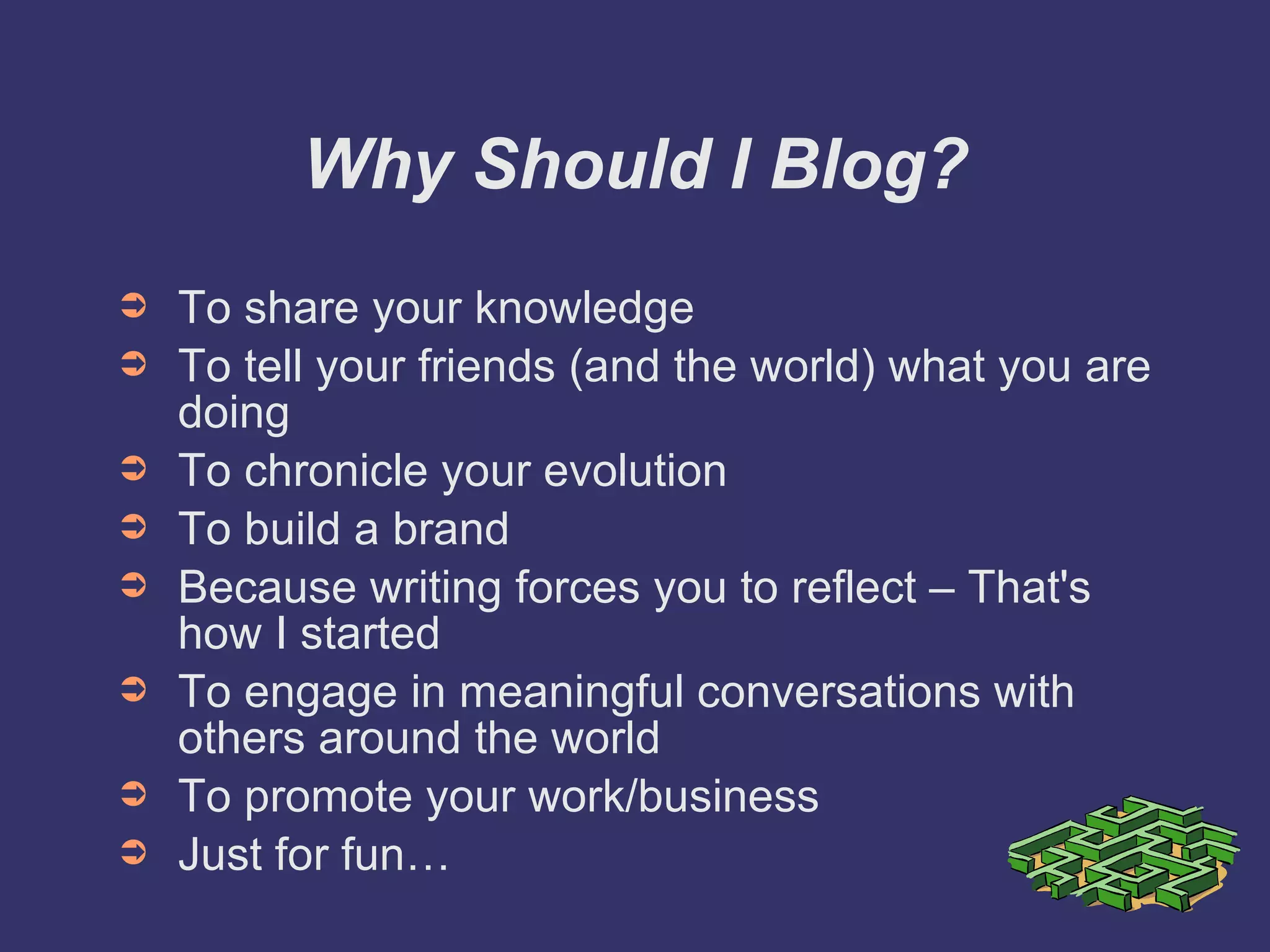 Why Should I Blog?

➲ To share your knowledge
➲ To tell your friends (and the world) what you are doing
➲ To chronicle your evolution
➲ To build a brand
➲ Because writing forces you to reflect – That's how I started
➲ To engage in meaningful conversations with others around the world
➲ To promote your work/business
➲ Just for fun…